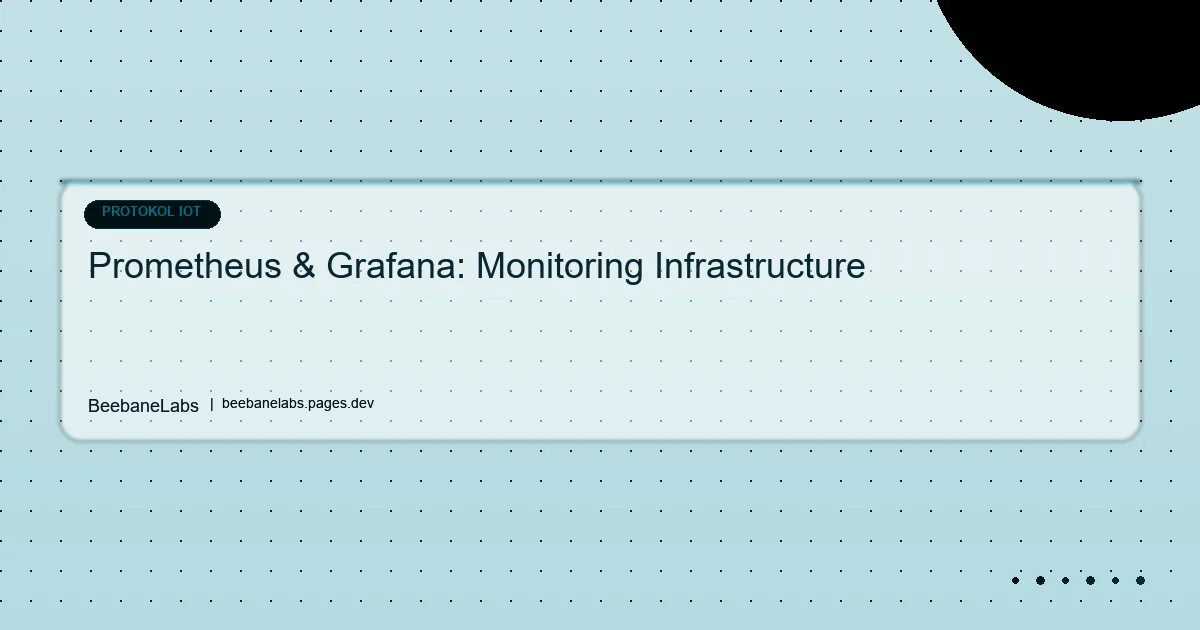 PROTOKOL IOT

Prometheus & Grafana: Monitoring Infrastructure

BeebaneLabs | beebanelabs.pages.dev